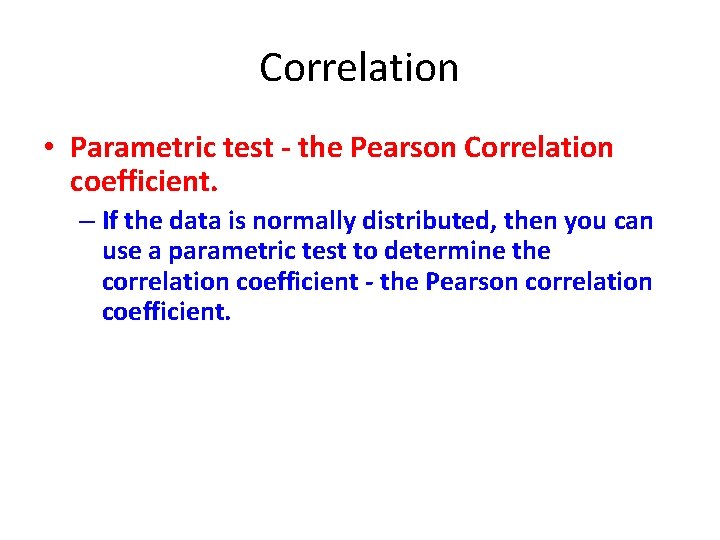 Correlation

• Parametric test - the Pearson Correlation coefficient.

– If the data is normally distributed, then you can use a parametric test to determine the correlation coefficient - the Pearson correlation coefficient.